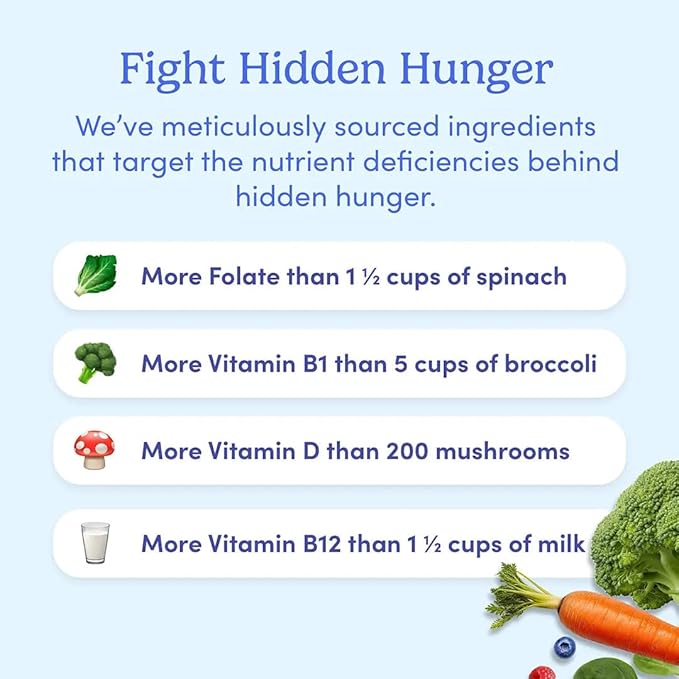 Fight Hidden Hunger

We've meticulously sourced ingredients that target the nutrient deficiencies behind hidden hunger.

More Folate than 1 ½ cups of spinach

More Vitamin B1 than 5 cups of broccoli

More Vitamin D than 200 mushrooms

More Vitamin B12 than 1 ½ cups of milk